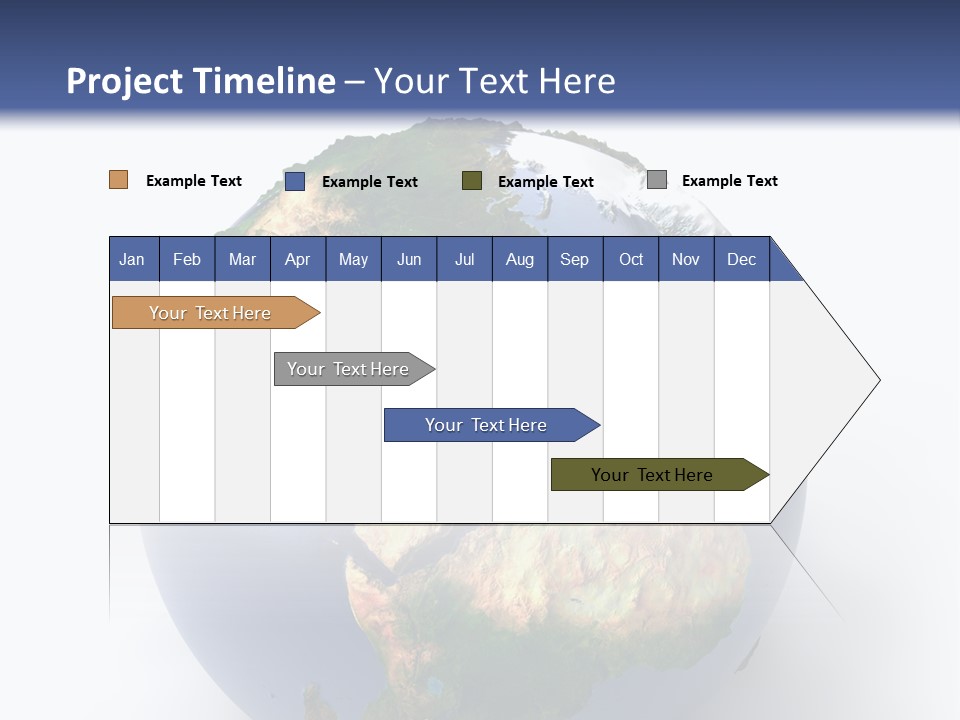 Project Timeline – Your Text Here

Example Text Example Text Example Text Example Text

| Jan | Feb | Mar | Apr | May | Jun | Jul | Aug | Sep | Oct | Nov | Dec |
|---|---|---|---|---|---|---|---|---|---|---|---|

Your Text Here

Your Text Here

Your Text Here

Your Text Here